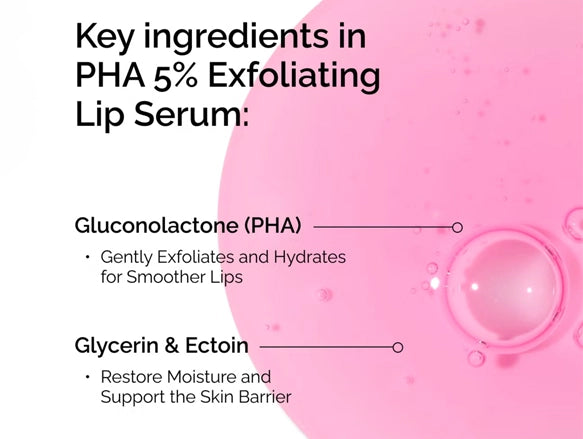 Key ingredients in PHA 5% Exfoliating Lip Serum:

Gluconolactone (PHA)

• Gently Exfoliates and Hydrates for Smoother Lips

Glycerin & Ectoin

• Restore Moisture and Support the Skin Barrier